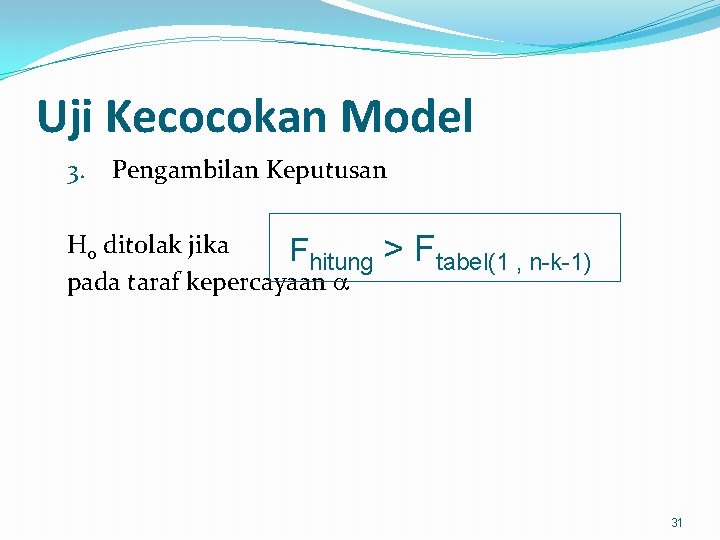 Uji Kecocokan Model

3. Pengambilan Keputusan

$H_0$ ditolak jika $F_{hitung} > F_{tabel(1\ ,\ n-k-1)}$
pada taraf kepercayaan $\alpha$

31